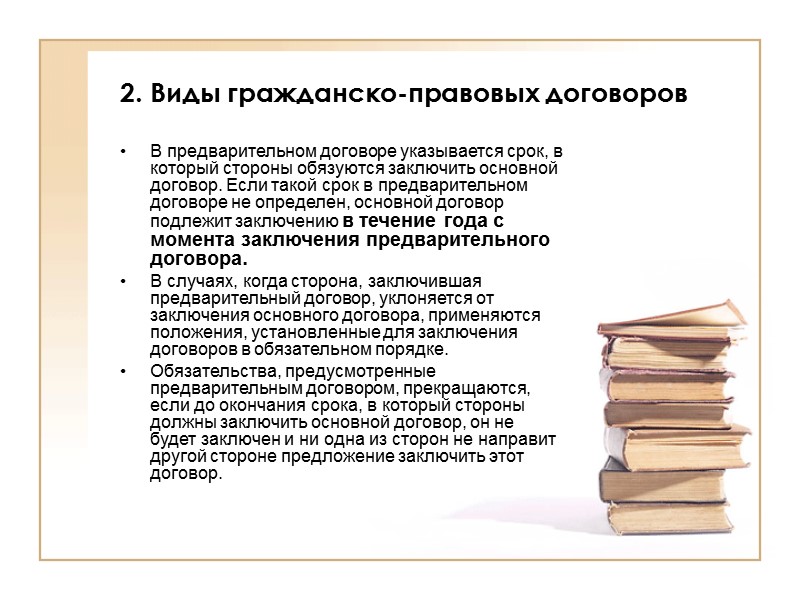 2. Виды гражданско-правовых договоров

• В предварительном договоре указывается срок, в который стороны обязуются заключить основной договор. Если такой срок в предварительном договоре не определен, основной договор подлежит заключению в течение года с момента заключения предварительного договора.

• В случаях, когда сторона, заключившая предварительный договор, уклоняется от заключения основного договора, применяются положения, установленные для заключения договоров в обязательном порядке.

• Обязательства, предусмотренные предварительным договором, прекращаются, если до окончания срока, в который стороны должны заключить основной договор, он не будет заключен и ни одна из сторон не направит другой стороне предложение заключить этот договор.